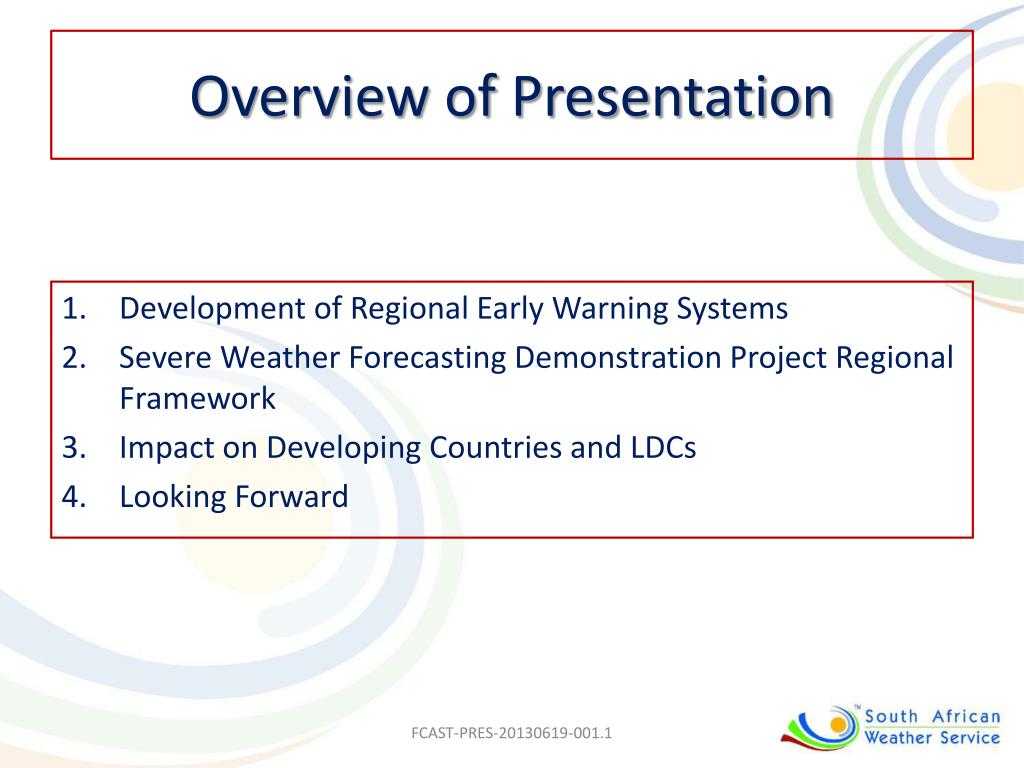 Overview of Presentation

1. Development of Regional Early Warning Systems
2. Severe Weather Forecasting Demonstration Project Regional Framework
3. Impact on Developing Countries and LDCs
4. Looking Forward

FCAST-PRES-20130619-001.1

TM South African Weather Service